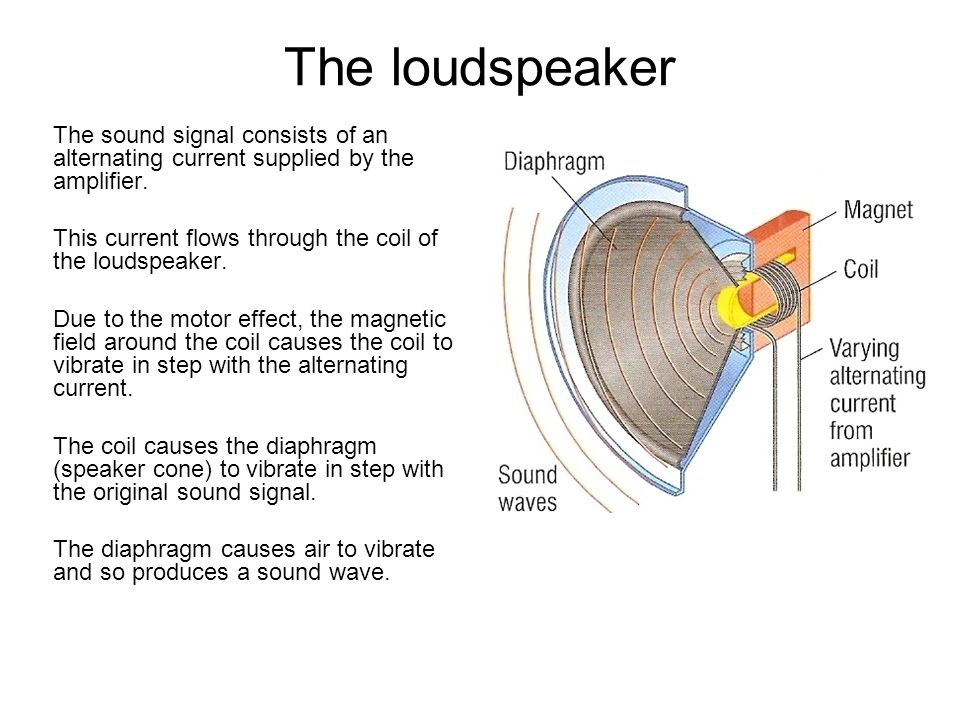 The loudspeaker

The sound signal consists of an alternating current supplied by the amplifier.

This current flows through the coil of the loudspeaker.

Due to the motor effect, the magnetic field around the coil causes the coil to vibrate in step with the alternating current.

The coil causes the diaphragm (speaker cone) to vibrate in step with the original sound signal.

The diaphragm causes air to vibrate and so produces a sound wave.

Diaphragm

Magnet

Coil

Varying alternating current from amplifier

Sound waves